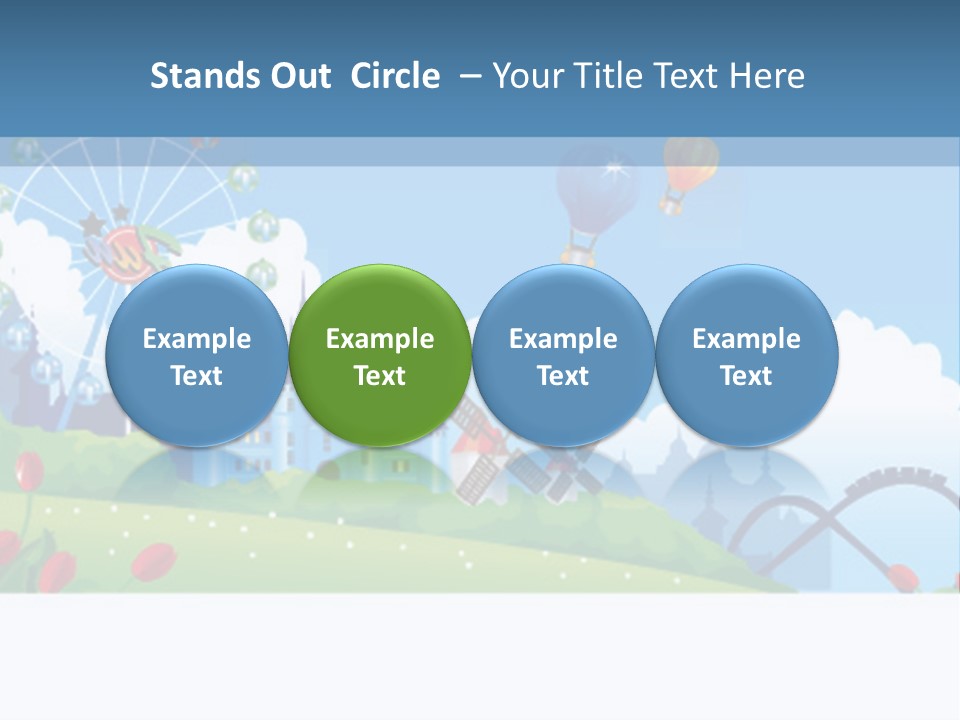 Stands Out Circle – Your Title Text Here

Example Text

Example Text

Example Text

Example Text